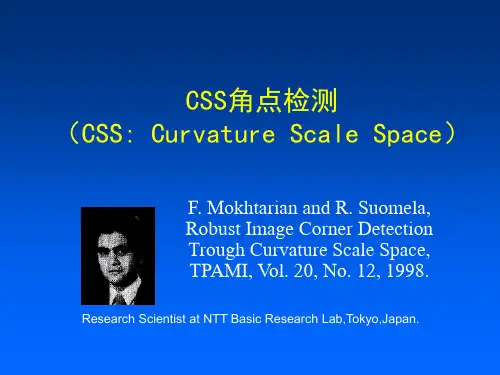 CSS角点检测
（CSS: Curvature Scale Space）

F. Mokhtarian and R. Suomela, Robust Image Corner Detection Trough Curvature Scale Space, TPAMI, Vol. 20, No. 12, 1998.

Research Scientist at NTT Basic Research Lab,Tokyo,Japan.